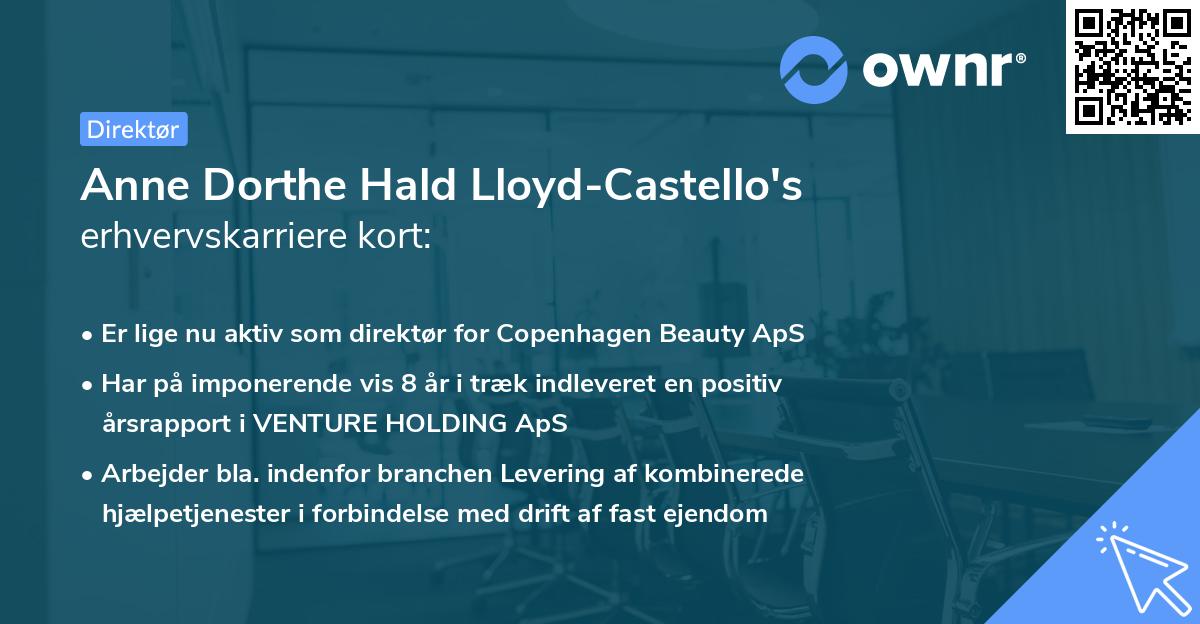 ownr®

Direktør

Anne Dorthe Hald Lloyd-Castello's erhvervskarriere kort:

• Er lige nu aktiv som direktør for Copenhagen Beauty ApS
• Har på imponerende vis 8 år i træk indleveret en positiv årsrapport i VENTURE HOLDING ApS
• Arbejder bla. indenfor branchen Levering af kombinerede hjælpetjenester i forbindelse med drift af fast ejendom